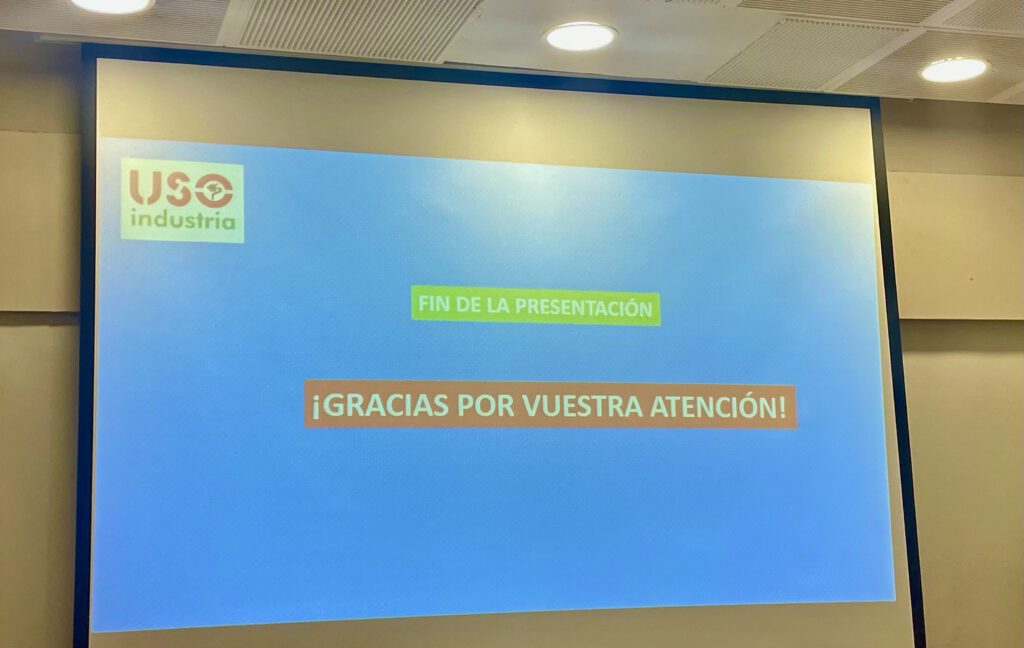 USO
industria

FIN DE LA PRESENTACIÓN

¡GRACIAS POR VUESTRA ATENCIÓN!